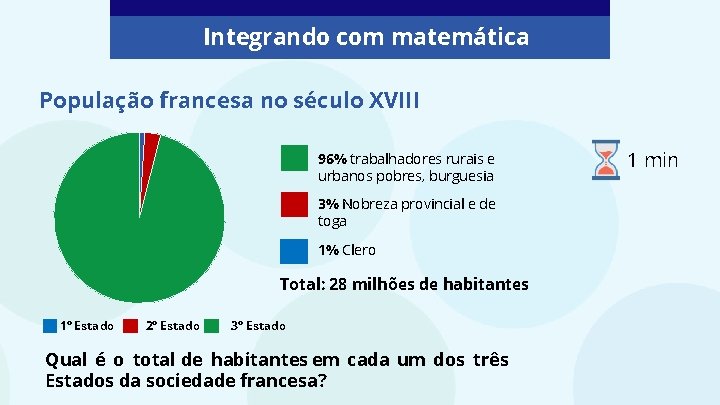 Integrando com matemática

População francesa no século XVIII

96% trabalhadores rurais e urbanos pobres, burguesia

3% Nobreza provincial e de toga

1% Clero

Total: 28 milhões de habitantes

1 min

1º Estado 2º Estado 3º Estado

Qual é o total de habitantes em cada um dos três Estados da sociedade francesa?